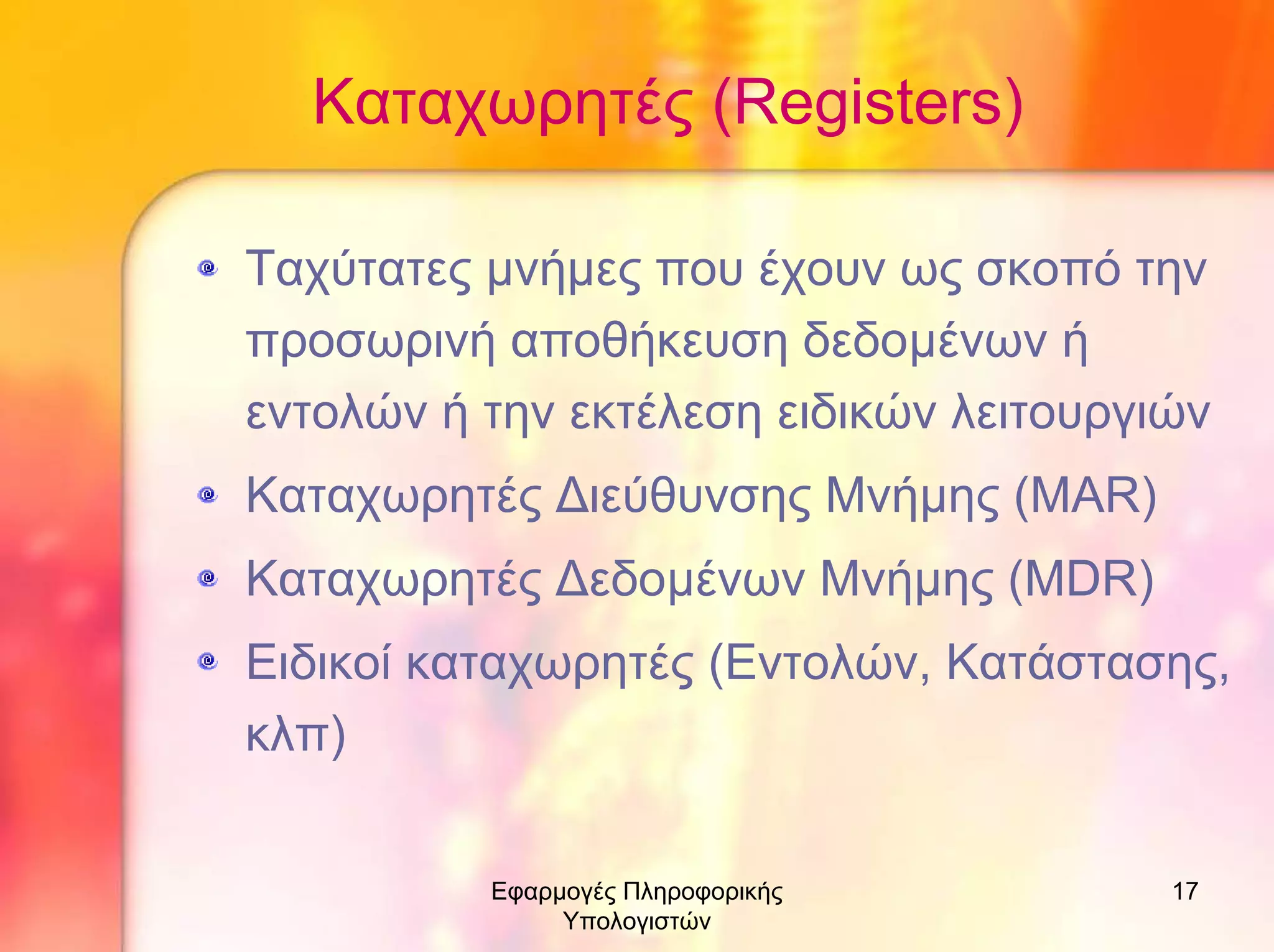 Καταχωρητές (Registers)

Ταχύτατες μνήμες που έχουν ως σκοπό την προσωρινή αποθήκευση δεδομένων ή εντολών ή την εκτέλεση ειδικών λειτουργιών

Καταχωρητές Διεύθυνσης Μνήμης (MAR)

Καταχωρητές Δεδομένων Μνήμης (MDR)

Ειδικοί καταχωρητές (Εντολών, Κατάστασης, κλπ)

Εφαρμογές Πληροφορικής Υπολογιστών

17